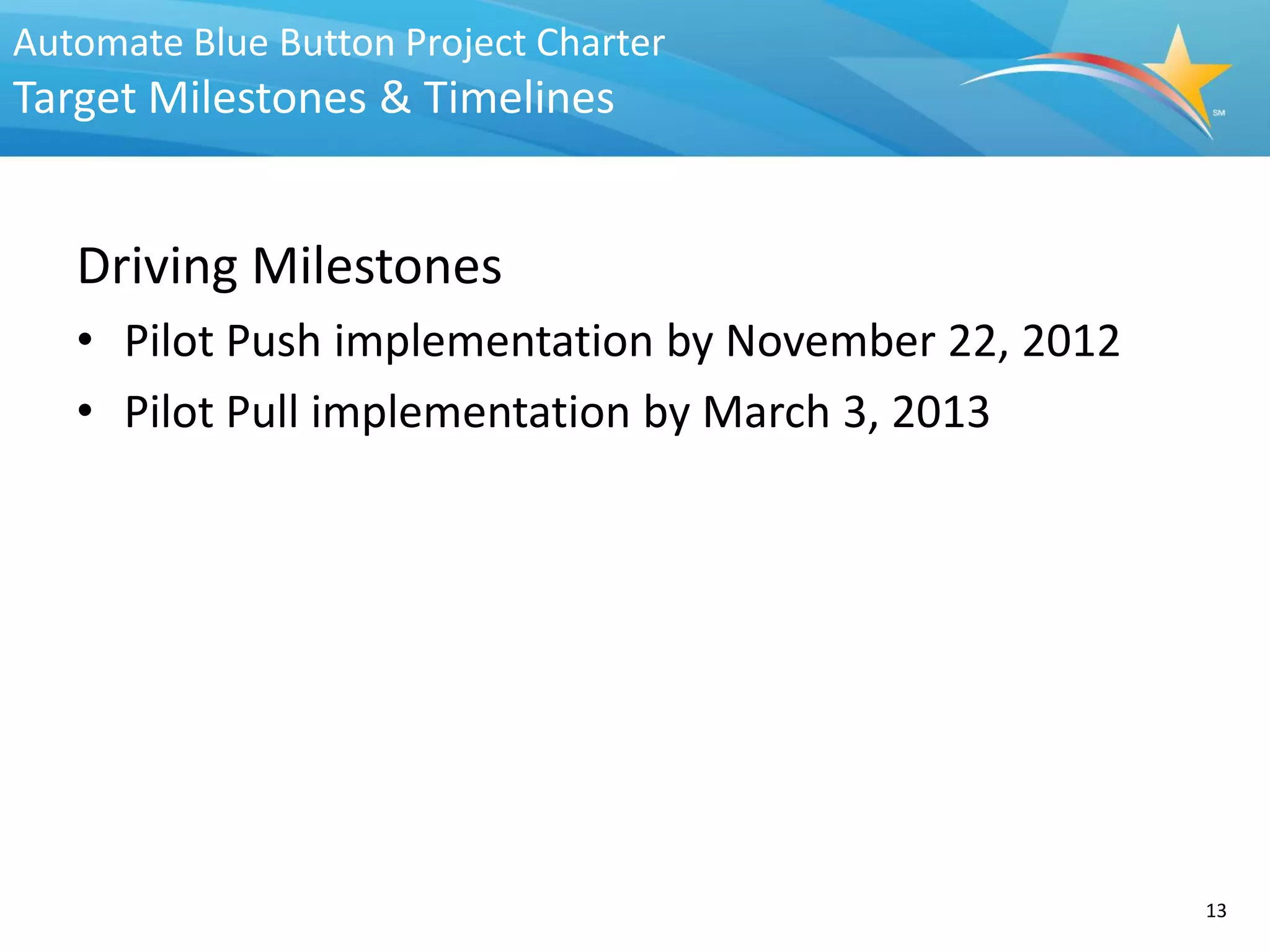 Automate Blue Button Project Charter
Target Milestones & Timelines

SM

Driving Milestones

• Pilot Push implementation by November 22, 2012
• Pilot Pull implementation by March 3, 2013

13